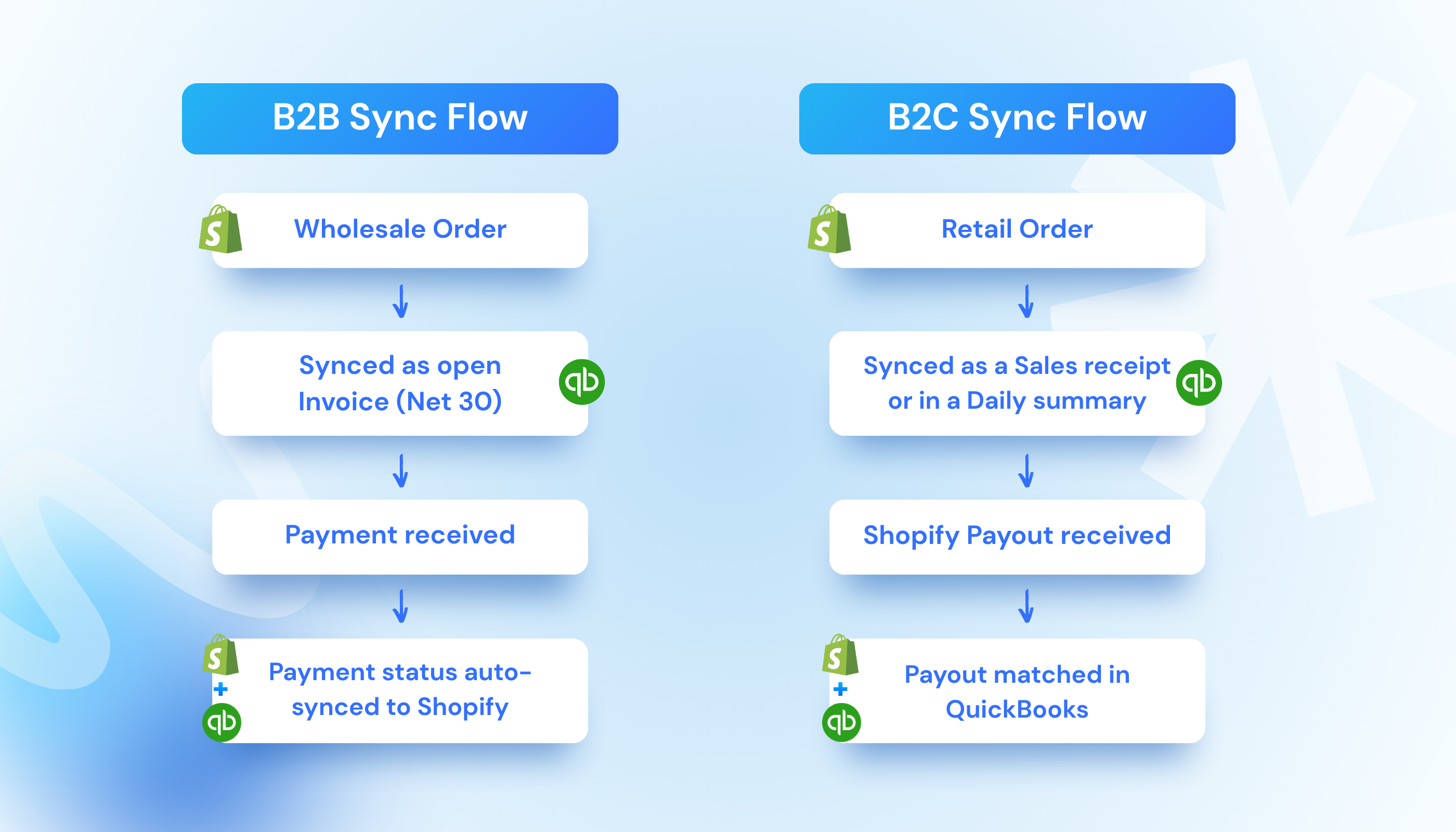 B2B Sync Flow

Wholesale Order

Synced as open Invoice (Net 30)

Payment received

Payment status auto-synced to Shopify

B2C Sync Flow

Retail Order

Synced as a Sales receipt or in a Daily summary

Shopify Payout received

Payout matched in QuickBooks